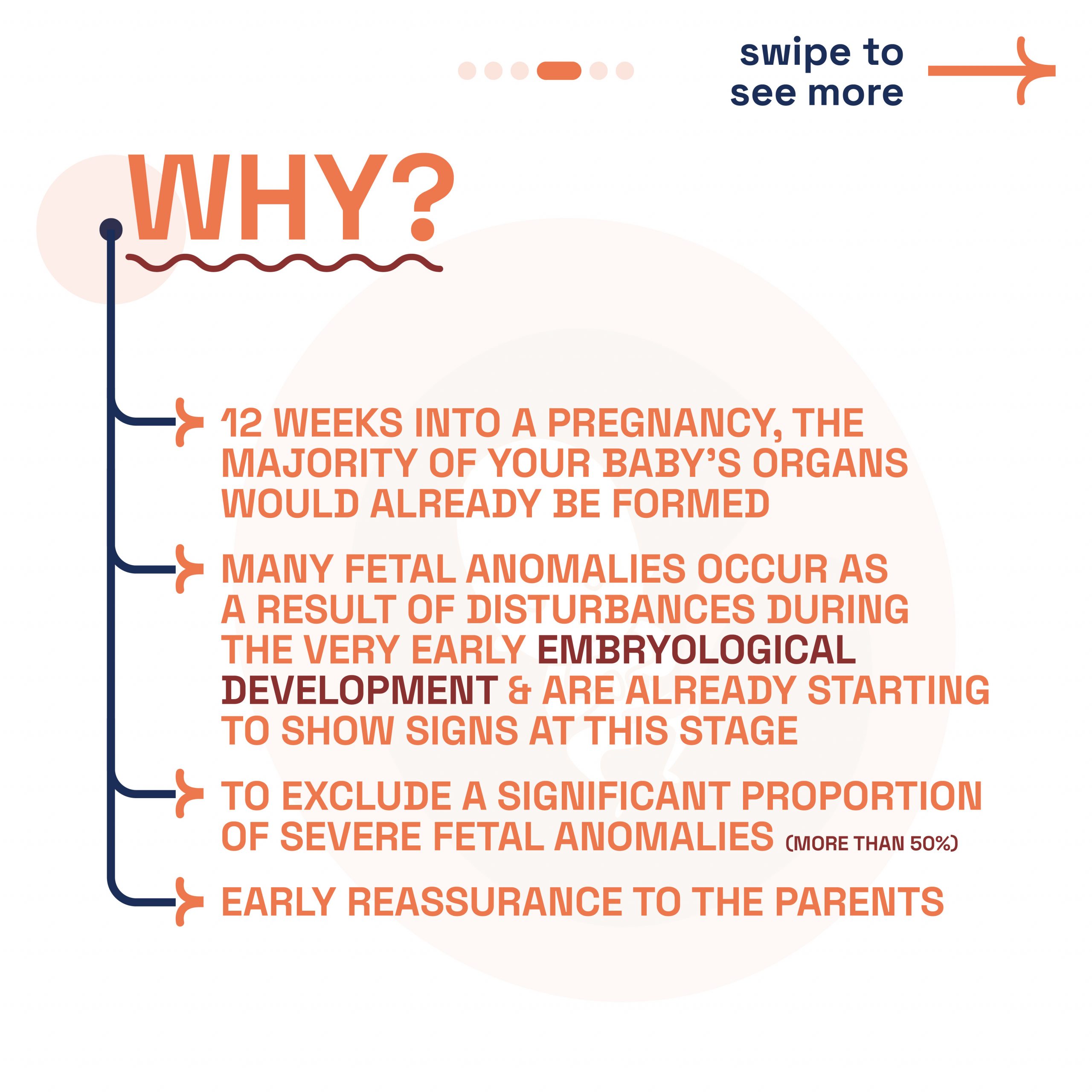 swipe to see more

WHY?

12 WEEKS INTO A PREGNANCY, THE MAJORITY OF YOUR BABY'S ORGANS WOULD ALREADY BE FORMED

MANY FETAL ANOMALIES OCCUR AS A RESULT OF DISTURBANCES DURING THE VERY EARLY EMBRYOLOGICAL DEVELOPMENT & ARE ALREADY STARTING TO SHOW SIGNS AT THIS STAGE

TO EXCLUDE A SIGNIFICANT PROPORTION OF SEVERE FETAL ANOMALIES (MORE THAN 50%)

EARLY REASSURANCE TO THE PARENTS